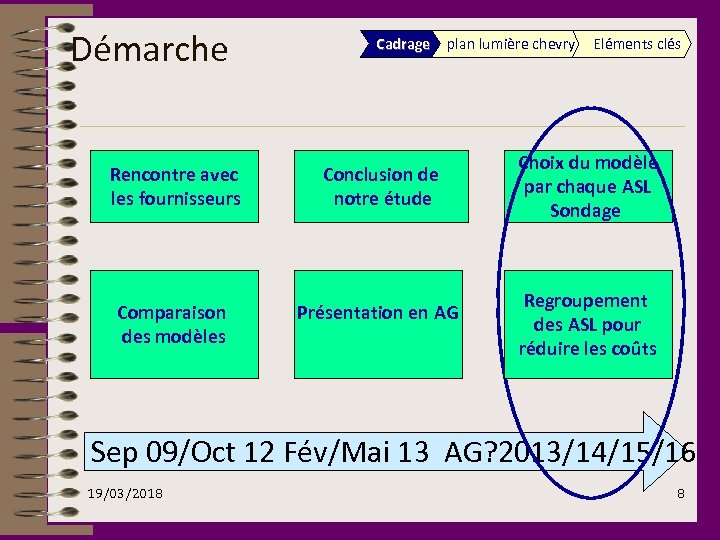 Démarche

Cadrage
plan lumière chevry
Eléments clés

Rencontre avec les fournisseurs

Conclusion de notre étude

Choix du modèle par chaque ASL Sondage

Comparaison des modèles

Présentation en AG

Regroupement des ASL pour réduire les coûts

Sep 09/Oct 12 Fév/Mai 13 AG?2013/14/15/16

19/03/2018

8